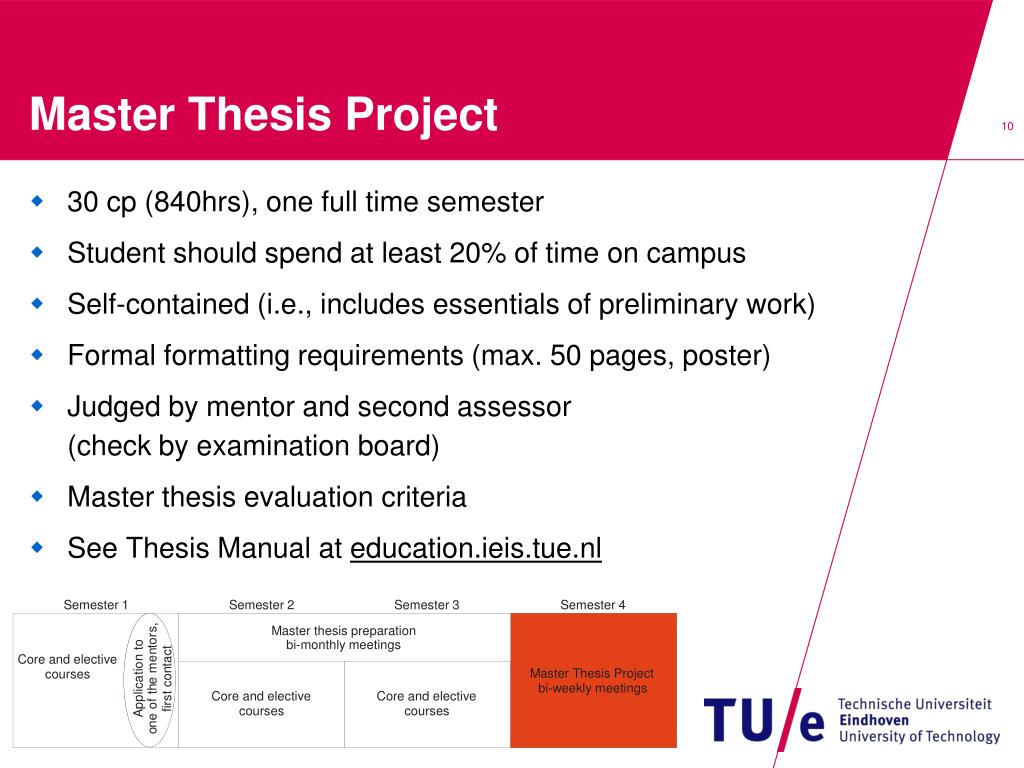 Master Thesis Project

10

- 30 cp (840hrs), one full time semester
- Student should spend at least 20% of time on campus
- Self-contained (i.e., includes essentials of preliminary work)
- Formal formatting requirements (max. 50 pages, poster)
- Judged by mentor and second assessor (check by examination board)
- Master thesis evaluation criteria
- See Thesis Manual at education.ieis.tue.nl

Semester 1

Semester 2

Semester 3

Semester 4

Core and elective courses

Application to one of the mentors, first contact

Master thesis preparation bi-monthly meetings

Core and elective courses

Core and elective courses

Master Thesis Project bi-weekly meetings

TU/e Technische Universiteit Eindhoven University of Technology